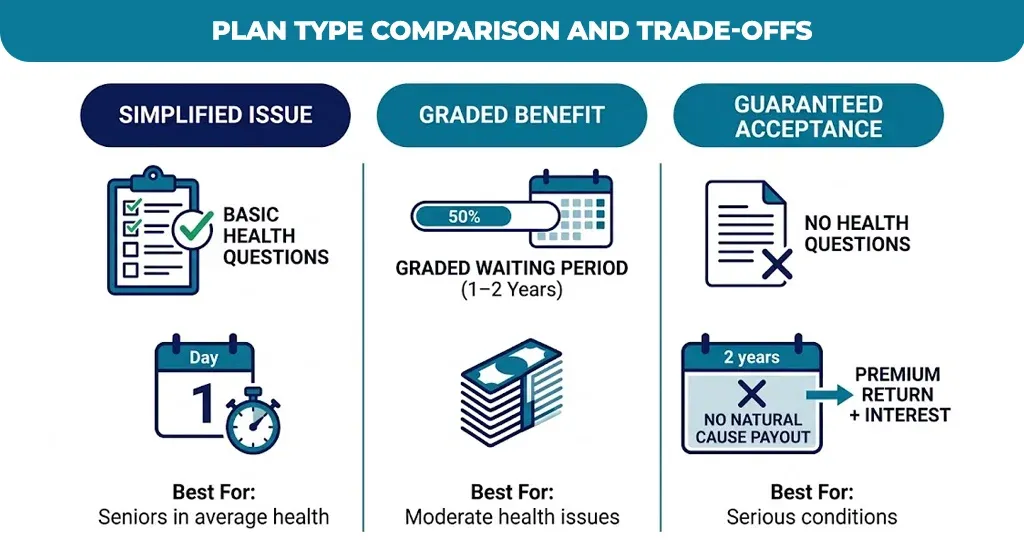 PLAN TYPE COMPARISON AND TRADE-OFFS

SIMPLIFIED ISSUE

BASIC HEALTH QUESTIONS

Day
1

Best For:
Seniors in average health

GRADED BENEFIT

50%

GRADED WAITING PERIOD
(1–2 Years)

Best For:
Moderate health issues

GUARANTEED ACCEPTANCE

NO HEALTH QUESTIONS

2 years
NO NATURAL CAUSE PAYOUT

PREMIUM RETURN + INTEREST

Best For:
Serious conditions